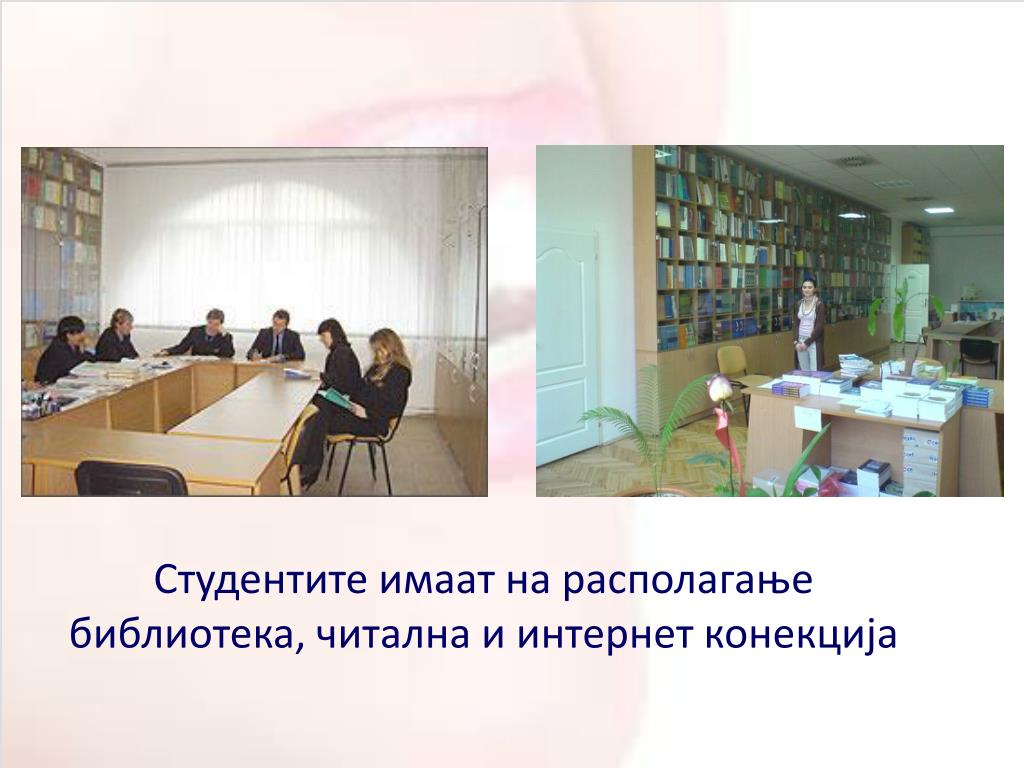 Студентите имаат на располагање библиотека, читална и интернет конекција